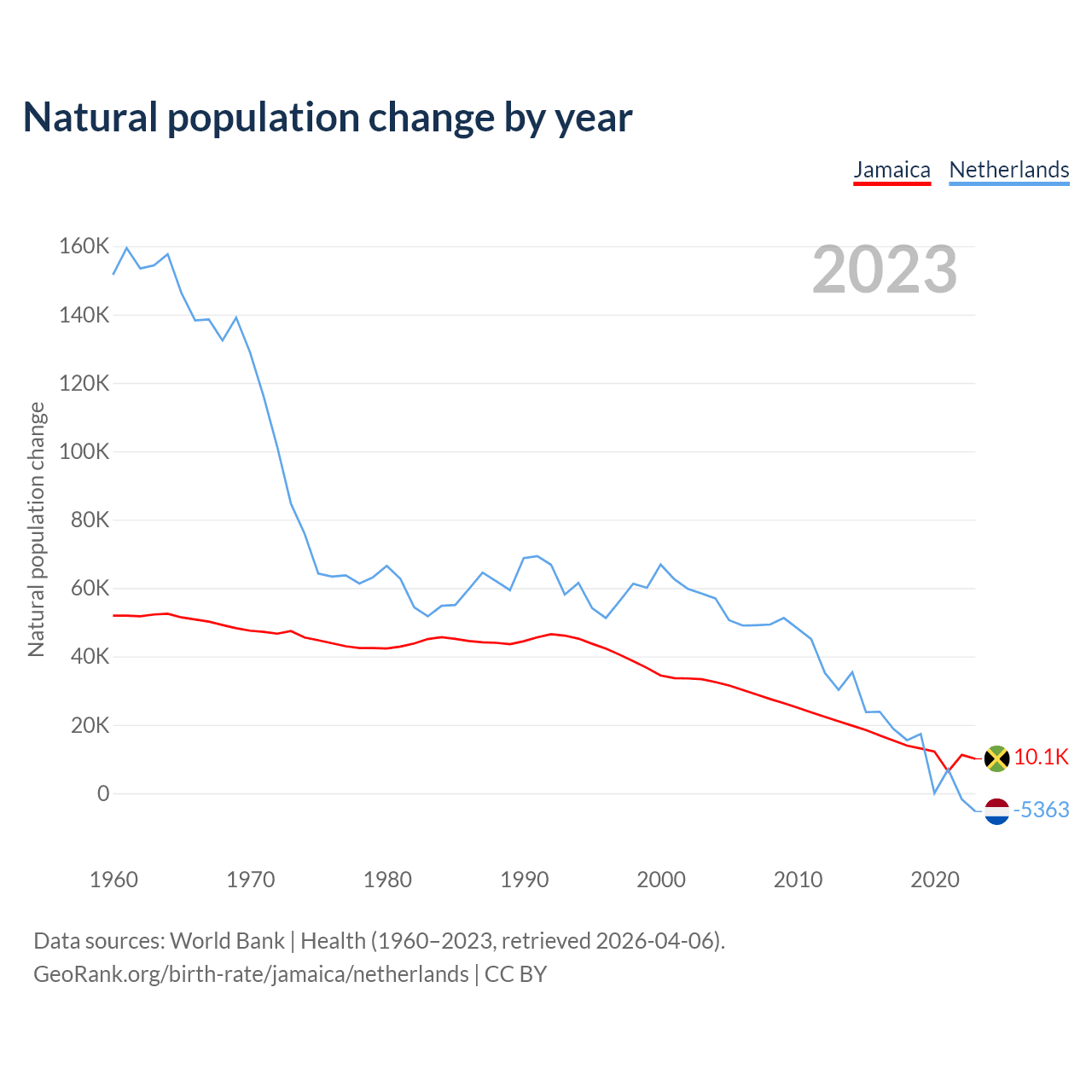 Natural population change by year

Jamaica Netherlands

2023

Natural population change

160K
140K
120K
100K
80K
60K
40K
20K
0

10.1K
-5363

1960 1970 1980 1990 2000 2010 2020

Data sources: World Bank | Health (1960–2023, retrieved 2026-04-06).
GeoRank.org/birth-rate/jamaica/netherlands | CC BY